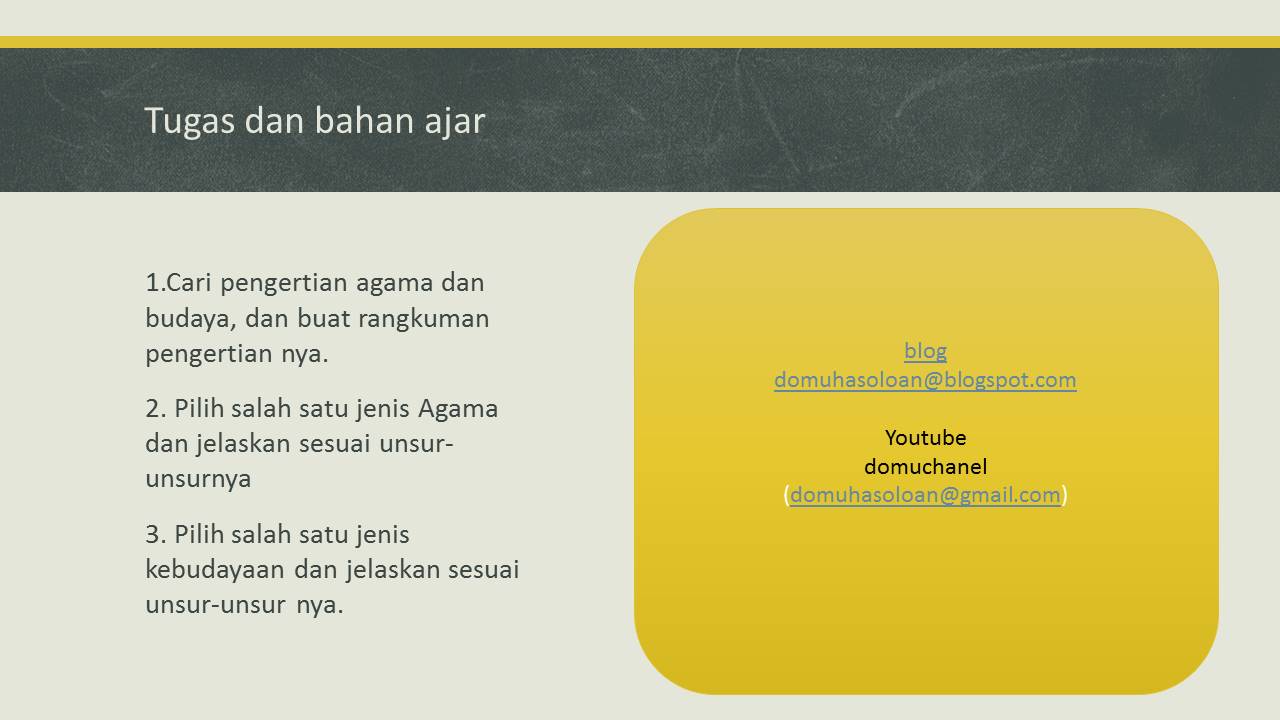 Tugas dan bahan ajar

1.Cari pengertian agama dan budaya, dan buat rangkuman pengertian nya.

2. Pilih salah satu jenis Agama dan jelaskan sesuai unsur-unsurnya

3. Pilih salah satu jenis kebudayaan dan jelaskan sesuai unsur-unsur nya.

blog
domuhasoloan@blogspot.com

Youtube
domuchanel
(domuhasoloan@gmail.com)